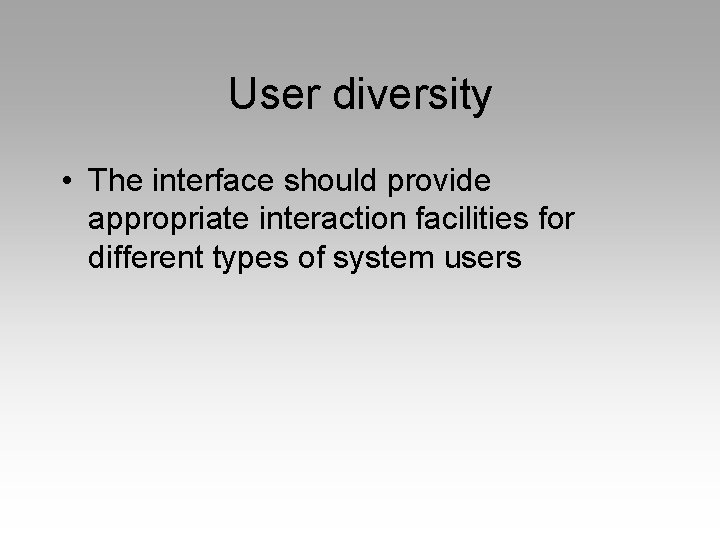 User diversity

• The interface should provide appropriate interaction facilities for different types of system users